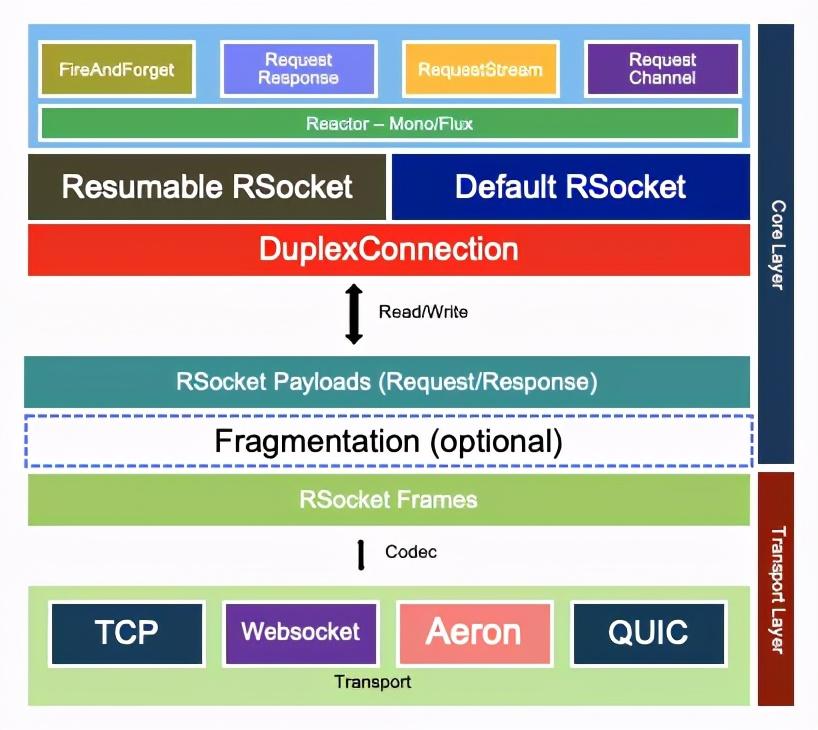 FireAndForget

Request Response

RequestStream

Request Channel

Reactor – Mono/Flux

Resumable RSocket

Default RSocket

DuplexConnection

Read/Write

RSocket Payloads (Request/Response)

Fragmentation (optional)

RSocket Frames

Codec

TCP

Websocket

Aeron

QUIC

Transport

Core Layer

Transport Layer